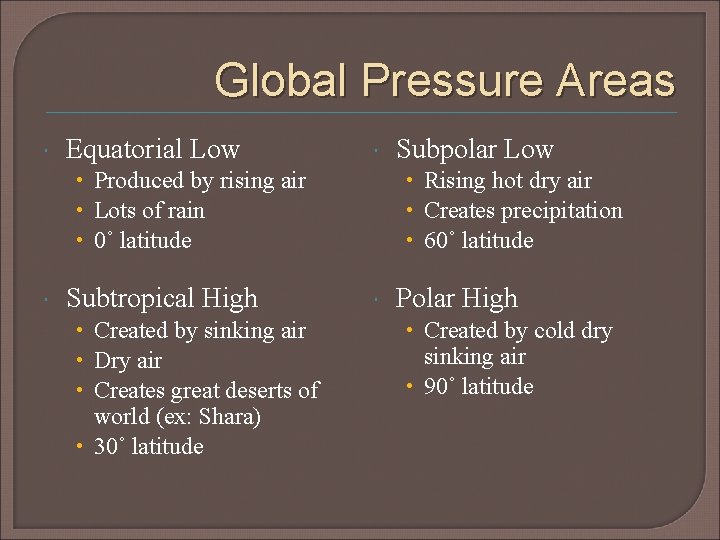 Global Pressure Areas

Equatorial Low
• Produced by rising air
• Lots of rain
• 0˚ latitude

Subtropical High
• Created by sinking air
• Dry air
• Creates great deserts of world (ex: Shara)
• 30˚ latitude

Subpolar Low
• Rising hot dry air
• Creates precipitation
• 60˚ latitude

Polar High
• Created by cold dry sinking air
• 90˚ latitude